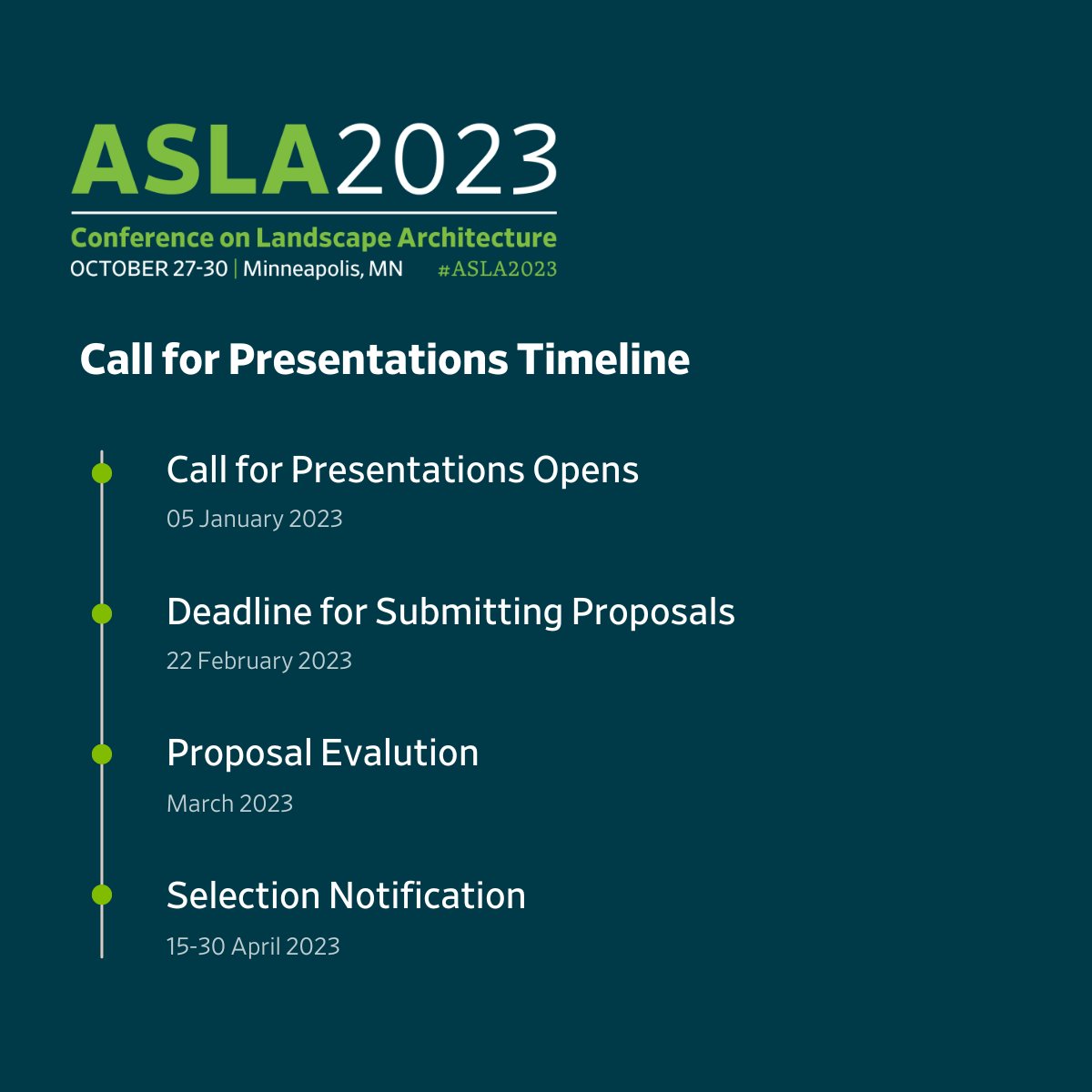 ASLA2023
Conference on Landscape Architecture
OCTOBER 27-30 | Minneapolis, MN #ASLA2023

Call for Presentations Timeline

Call for Presentations Opens
05 January 2023

Deadline for Submitting Proposals
22 February 2023

Proposal Evalution
March 2023

Selection Notification
15-30 April 2023